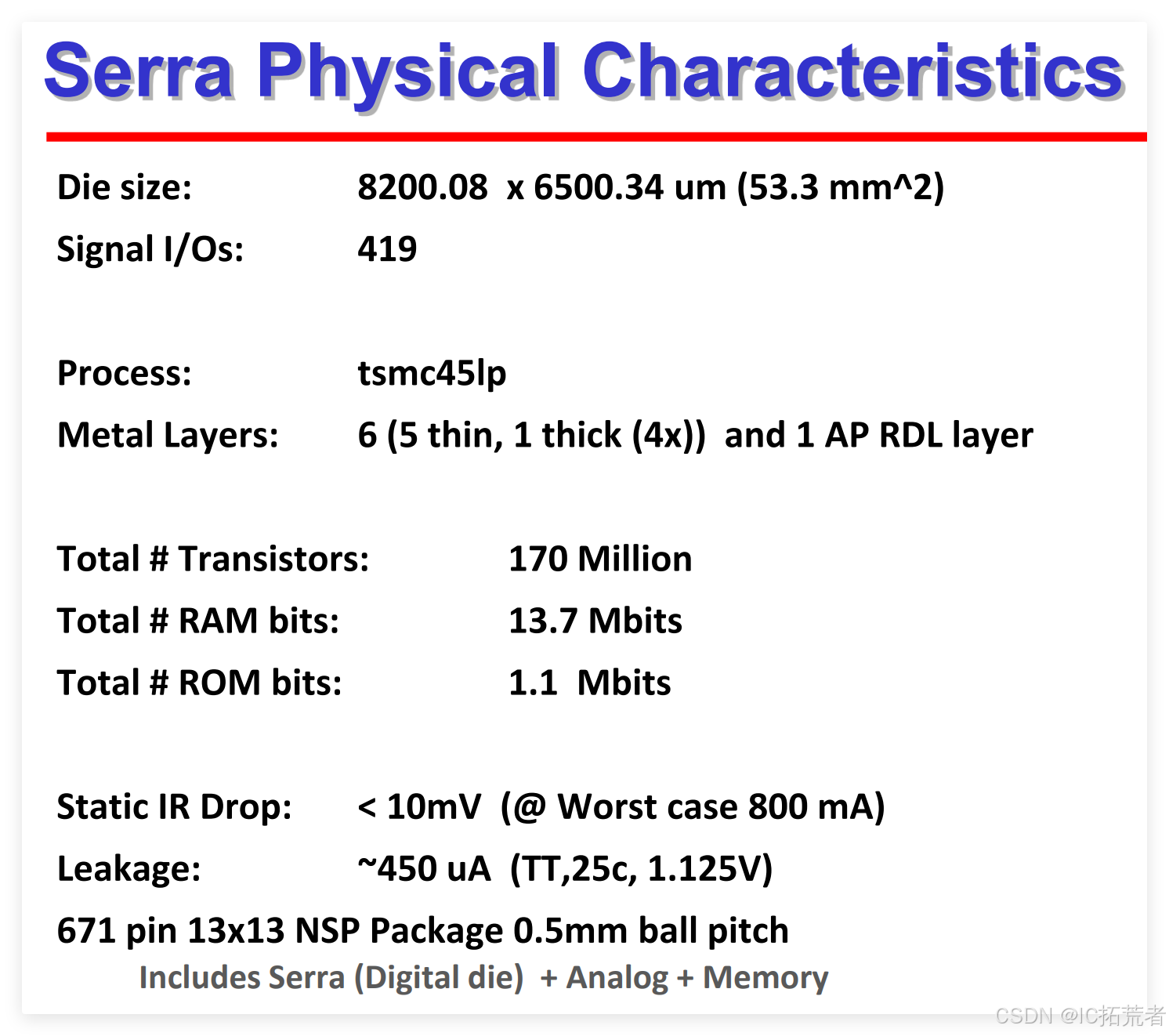 Serra Physical Characteristics

Die size: 8200.08 x 6500.34 um (53.3 mm^2)

Signal I/Os: 419

Process: tsmc45lp

Metal Layers: 6 (5 thin, 1 thick (4x)) and 1 AP RDL layer

Total # Transistors: 170 Million

Total # RAM bits: 13.7 Mbits

Total # ROM bits: 1.1 Mbits

Static IR Drop: < 10mV (@ Worst case 800 mA)

Leakage: ~450 uA (TT,25c, 1.125V)

671 pin 13x13 NSP Package 0.5mm ball pitch

Includes Serra (Digital die) + Analog + Memory

CSDN @IC拓荒者